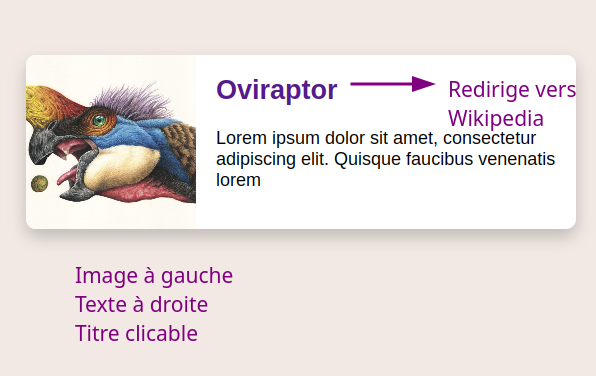 Oviraptor

Redirige vers Wikipedia

Lorem ipsum dolor sit amet, consectetur adipiscing elit. Quisque faucibus venenatis lorem

Image à gauche
Texte à droite
Titre clicable